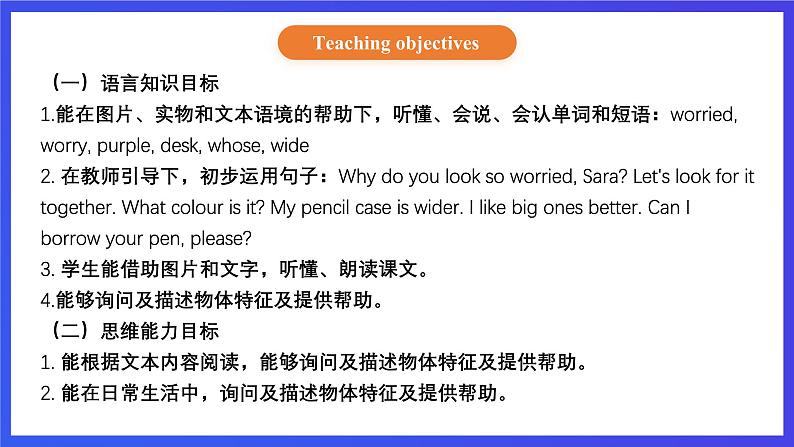 Teaching objectives

（一）语言知识目标

1.能在图片、实物和文本语境的帮助下，听懂、会说、会认单词和短语：worried, worry, purple, desk, whose, wide

2. 在教师引导下，初步运用句子：Why do you look so worried, Sara? Let's look for it together. What colour is it? My pencil case is wider. I like big ones better. Can I borrow your pen, please?

3. 学生能借助图片和文字，听懂、朗读课文。

4.能够询问及描述物体特征及提供帮助。

（二）思维能力目标

1. 能根据文本内容阅读，能够询问及描述物体特征及提供帮助。

2. 能在日常生活中，询问及描述物体特征及提供帮助。